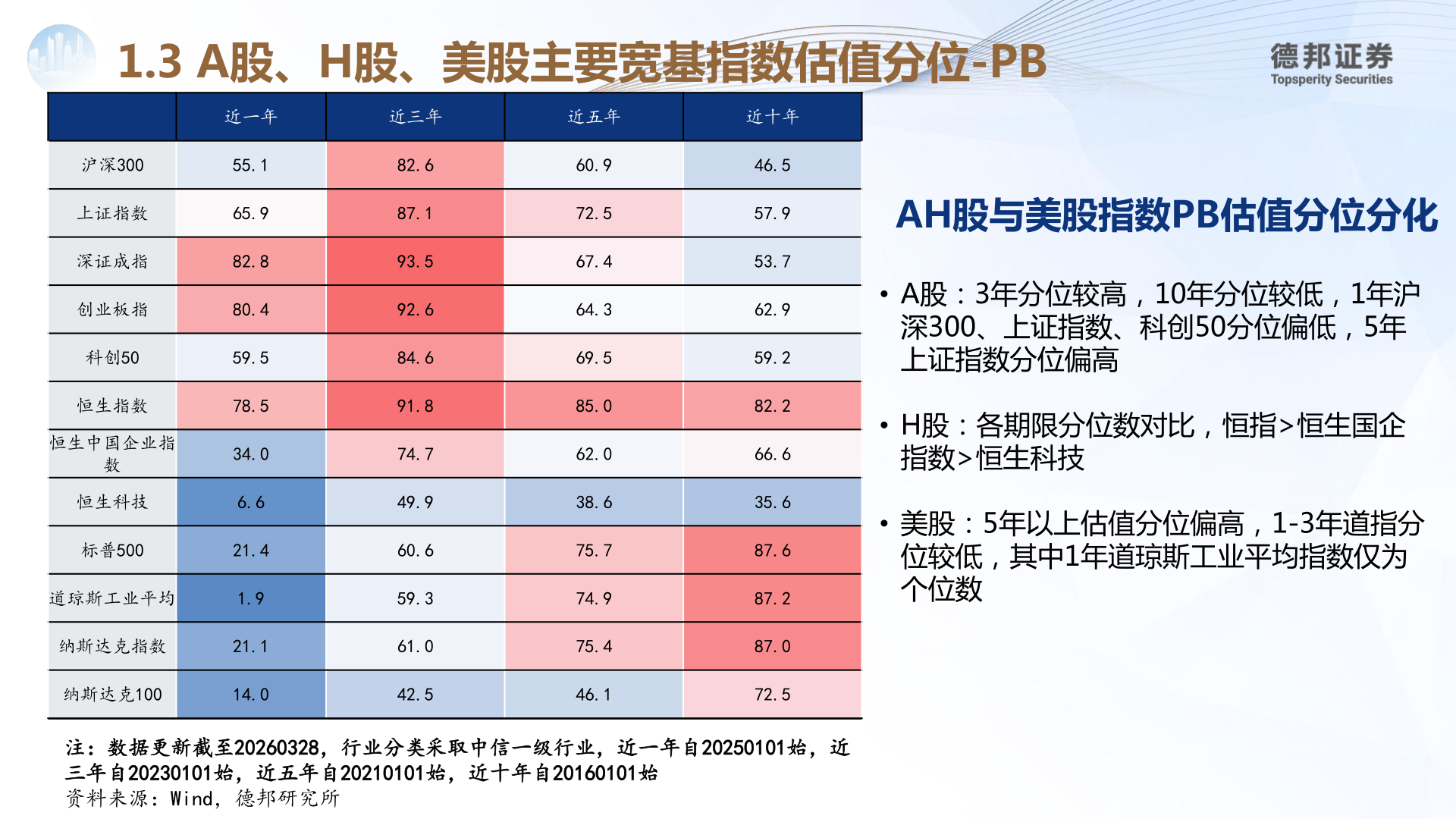 1.3 A股、H股、美股主要宽基指数估值分位-PB

德邦证券
Topsperity Securities

| | 近一年 | 近三年 | 近五年 | 近十年 |
|---|---|---|---|---|
| 沪深300 | 55.1 | 82.6 | 60.9 | 46.5 |
| 上证指数 | 65.9 | 87.1 | 72.5 | 57.9 |
| 深证成指 | 82.8 | 93.5 | 67.4 | 53.7 |
| 创业板指 | 80.4 | 92.6 | 64.3 | 62.9 |
| 科创50 | 59.5 | 84.6 | 69.5 | 59.2 |
| 恒生指数 | 78.5 | 91.8 | 85.0 | 82.2 |
| 恒生中国企业指数 | 34.0 | 74.7 | 62.0 | 66.6 |
| 恒生科技 | 6.6 | 49.9 | 38.6 | 35.6 |
| 标普500 | 21.4 | 60.6 | 75.7 | 87.6 |
| 道琼斯工业平均 | 1.9 | 59.3 | 74.9 | 87.2 |
| 纳斯达克指数 | 21.1 | 61.0 | 75.4 | 87.0 |
| 纳斯达克100 | 14.0 | 42.5 | 46.1 | 72.5 |

注：数据更新截至20260328，行业分类采取中信一级行业，近一年自20250101始，近三年自20230101始，近五年自20210101始，近十年自20160101始
资料来源：Wind，德邦研究所

AH股与美股指数PB估值分位分化

• A股：3年分位较高，10年分位较低，1年沪深300、上证指数、科创50分位偏低，5年上证指数分位偏高

• H股：各期限分位数对比，恒指>恒生国企指数>恒生科技

• 美股：5年以上估值分位偏高，1-3年道指分位较低，其中1年道琼斯工业平均指数仅为个位数